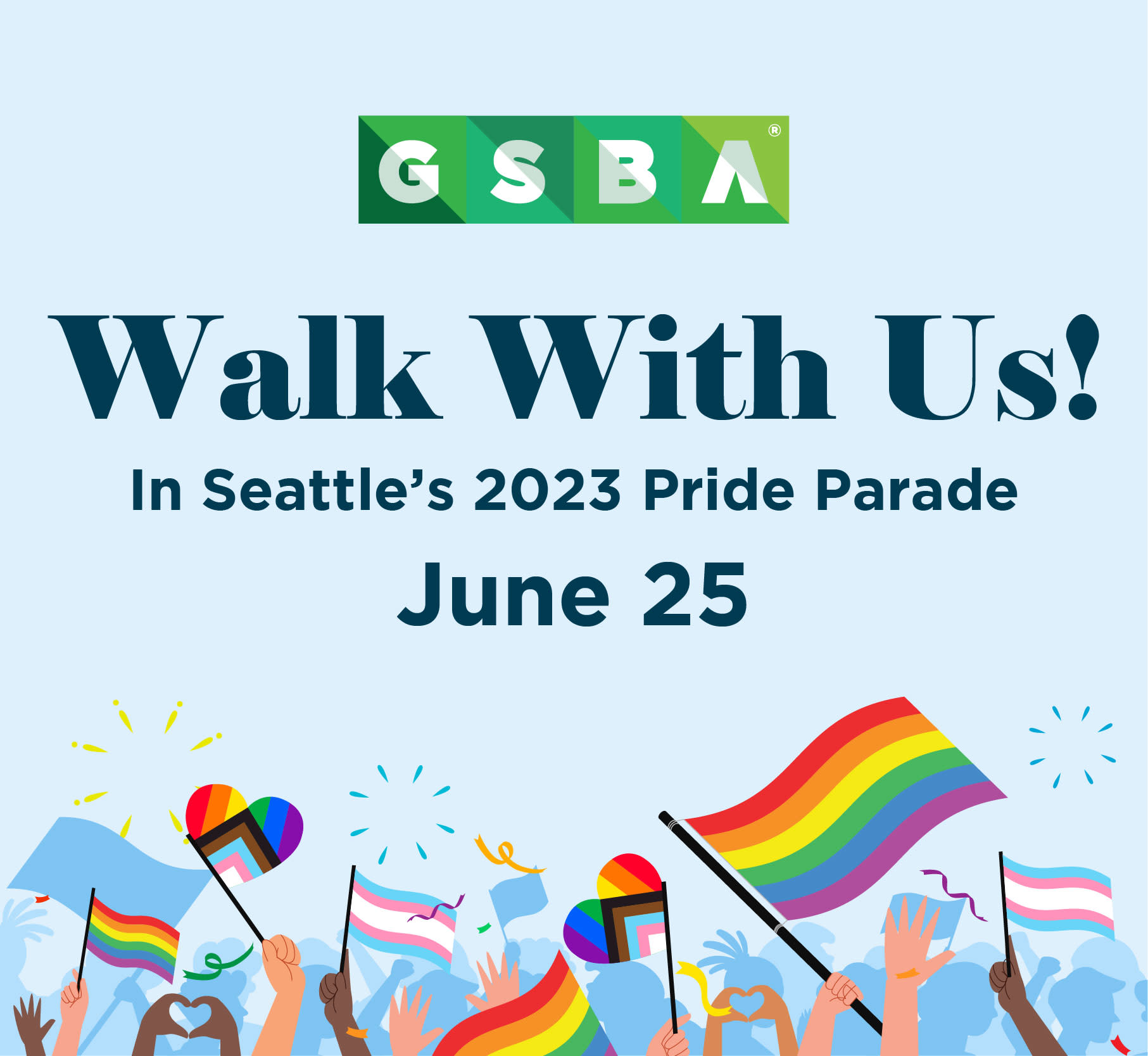 GSBA®

Walk With Us!

In Seattle's 2023 Pride Parade

June 25